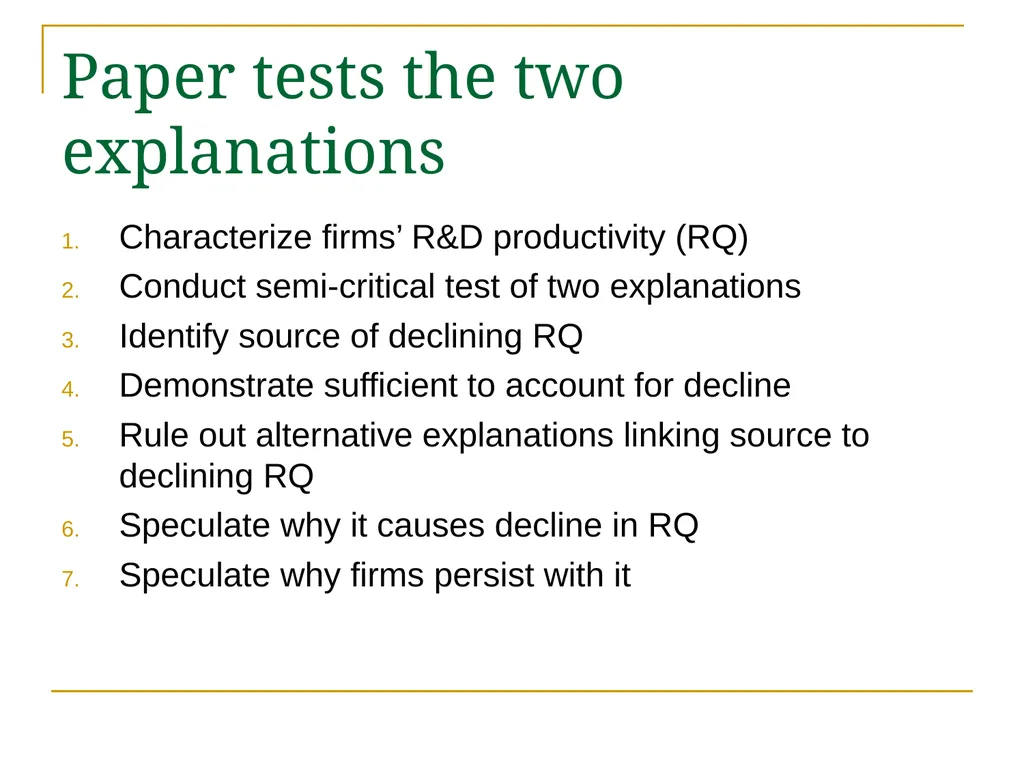 Paper tests the two explanations

1. Characterize firms’ R&D productivity (RQ)
2. Conduct semi-critical test of two explanations
3. Identify source of declining RQ
4. Demonstrate sufficient to account for decline
5. Rule out alternative explanations linking source to declining RQ
6. Speculate why it causes decline in RQ
7. Speculate why firms persist with it